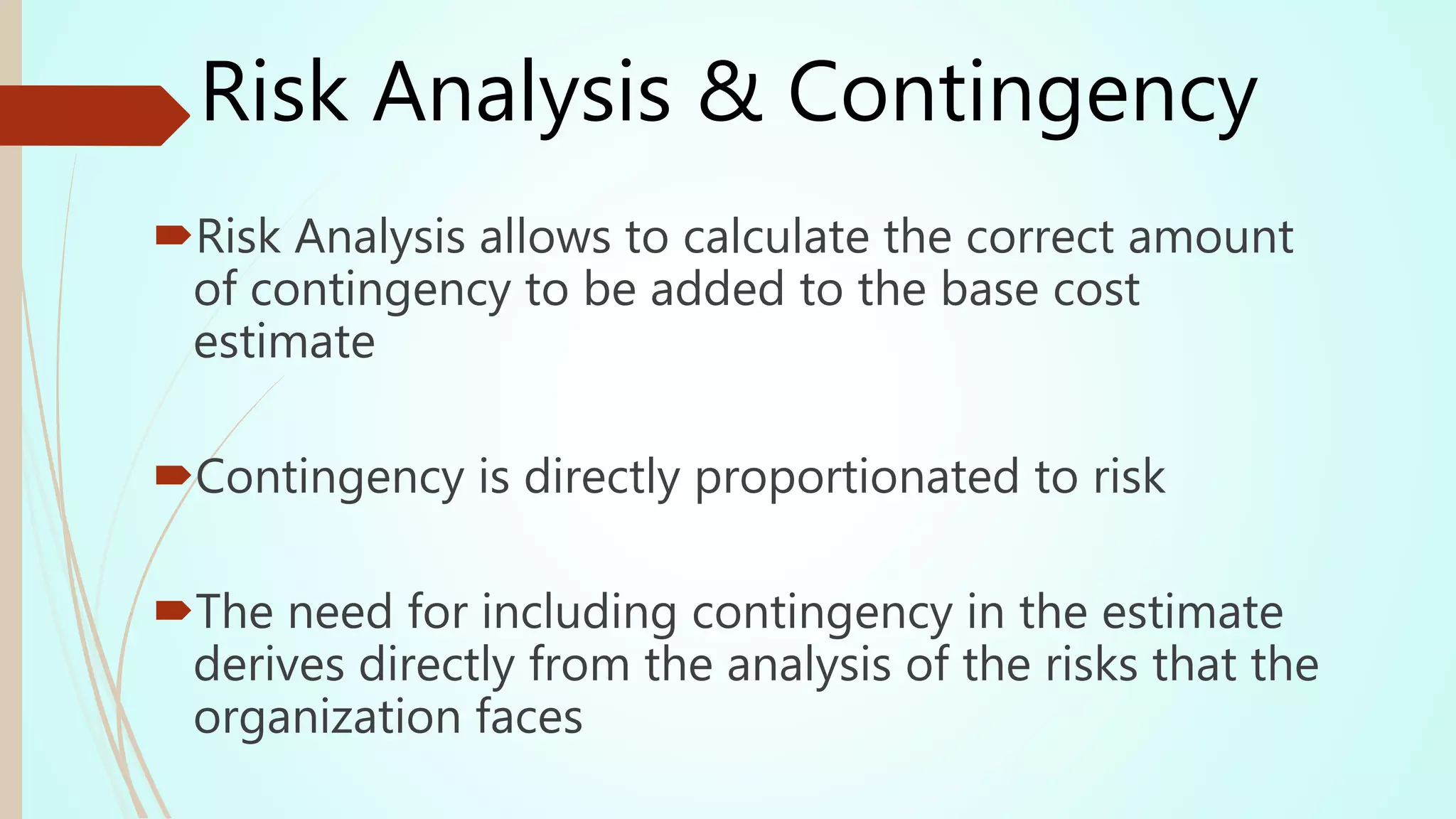 Risk Analysis & Contingency

Risk Analysis allows to calculate the correct amount of contingency to be added to the base cost estimate

Contingency is directly proportionated to risk

The need for including contingency in the estimate derives directly from the analysis of the risks that the organization faces